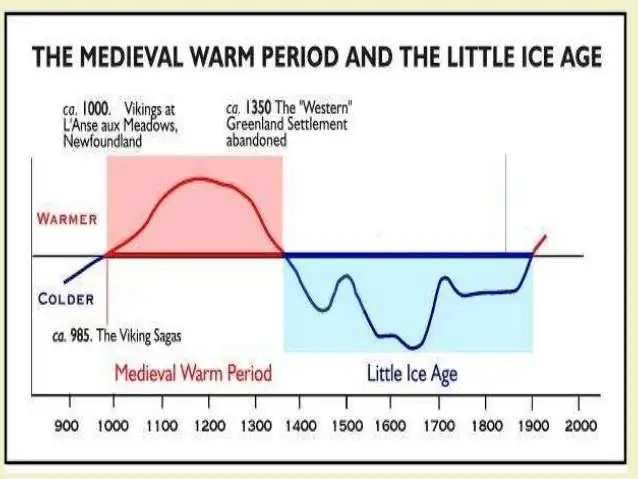 THE MEDIEVAL WARM PERIOD AND THE LITTLE ICE AGE

ca. 1000. Vikings at L'Anse aux Meadows, Newfoundland

ca. 1350 The "Western" Greenland Settlement abandoned

WARMER

COLDER

ca. 985. The Viking Sagas

Medieval Warm Period

Little Ice Age

900 1000 1100 1200 1300 1400 1500 1600 1700 1800 1900 2000